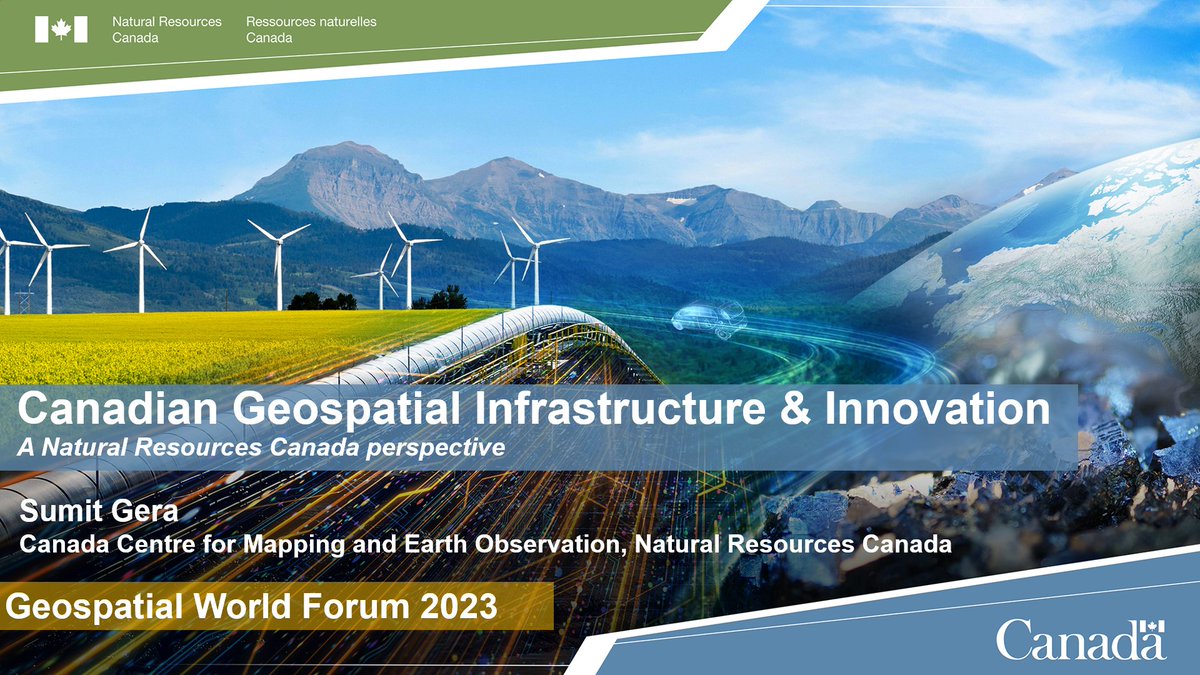 Natural Resources Canada
Ressources naturelles Canada

Canadian Geospatial Infrastructure & Innovation
A Natural Resources Canada perspective

Sumit Gera
Canada Centre for Mapping and Earth Observation, Natural Resources Canada

Geospatial World Forum 2023

Canada